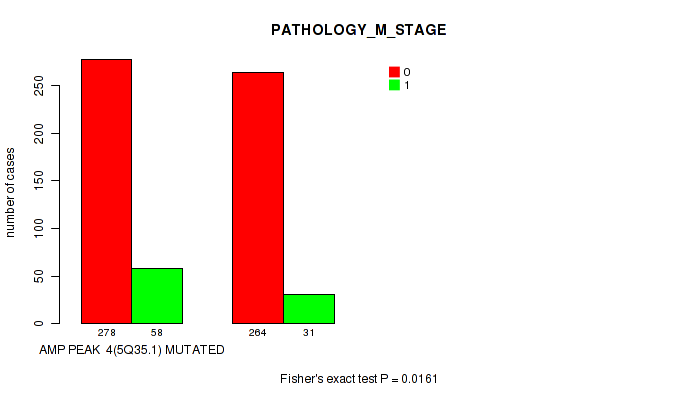 PATHOLOGY_M_STAGE

0
1

number of cases

0
50
100
150
200
250

278 58
264 31

AMP PEAK 4(5Q35.1) MUTATED

Fisher's exact test P = 0.0161